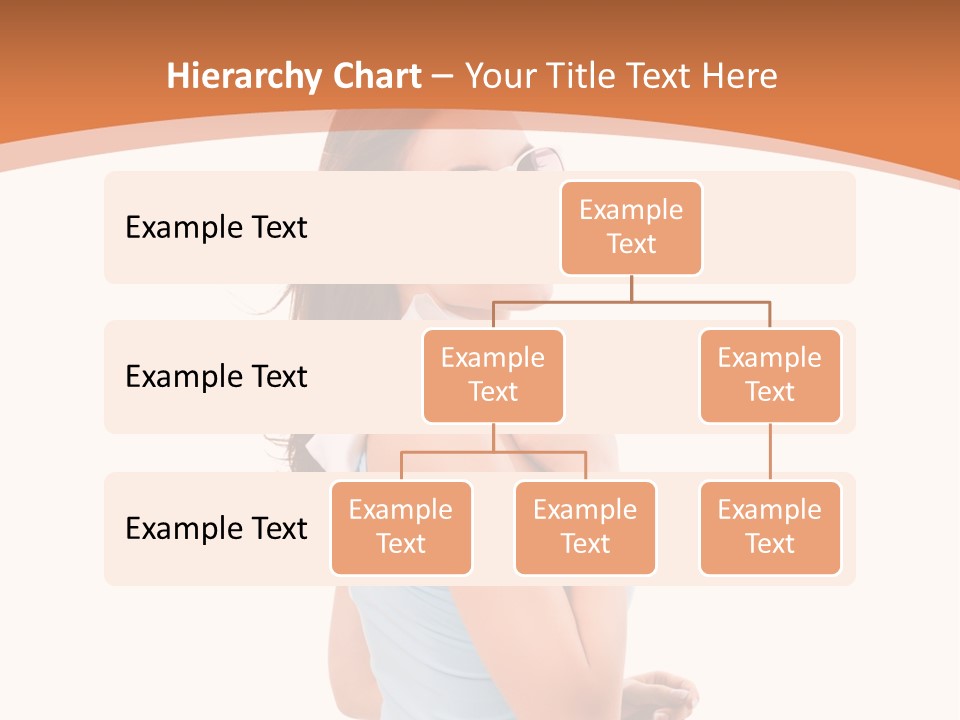 Hierarchy Chart – Your Title Text Here

Example Text

Example Text

Example Text

Example Text

Example Text

Example Text

Example Text

Example Text

Example Text